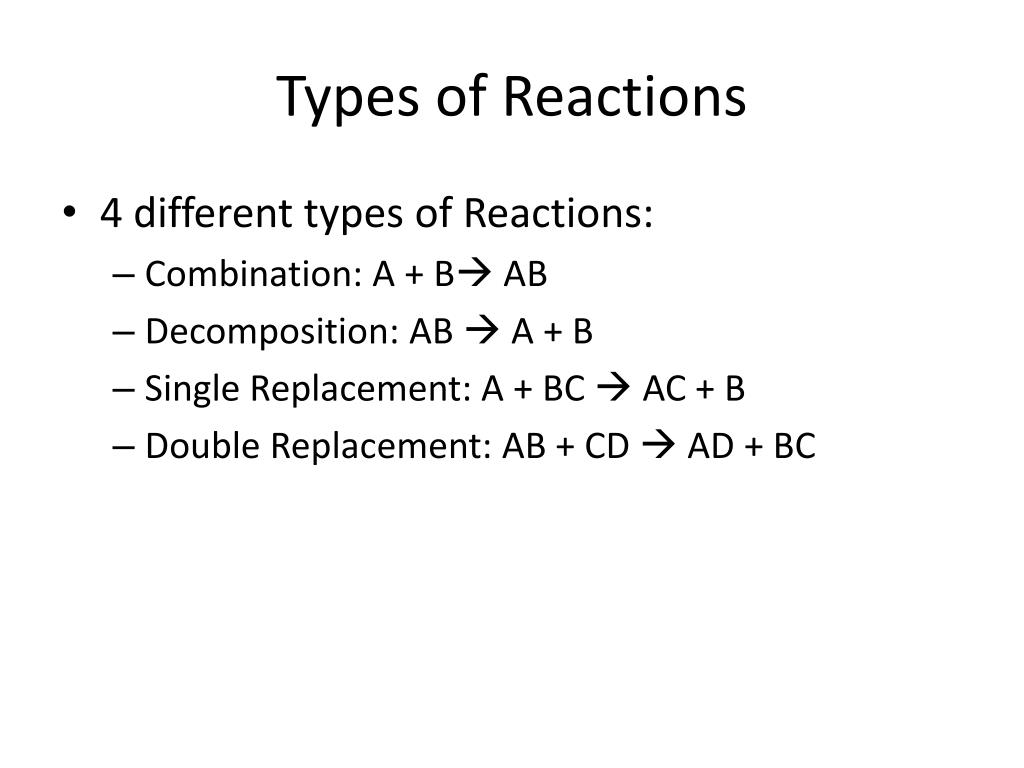 Types of Reactions

• 4 different types of Reactions:
– Combination: $A + B \rightarrow AB$
– Decomposition: $AB \rightarrow A + B$
– Single Replacement: $A + BC \rightarrow AC + B$
– Double Replacement: $AB + CD \rightarrow AD + BC$